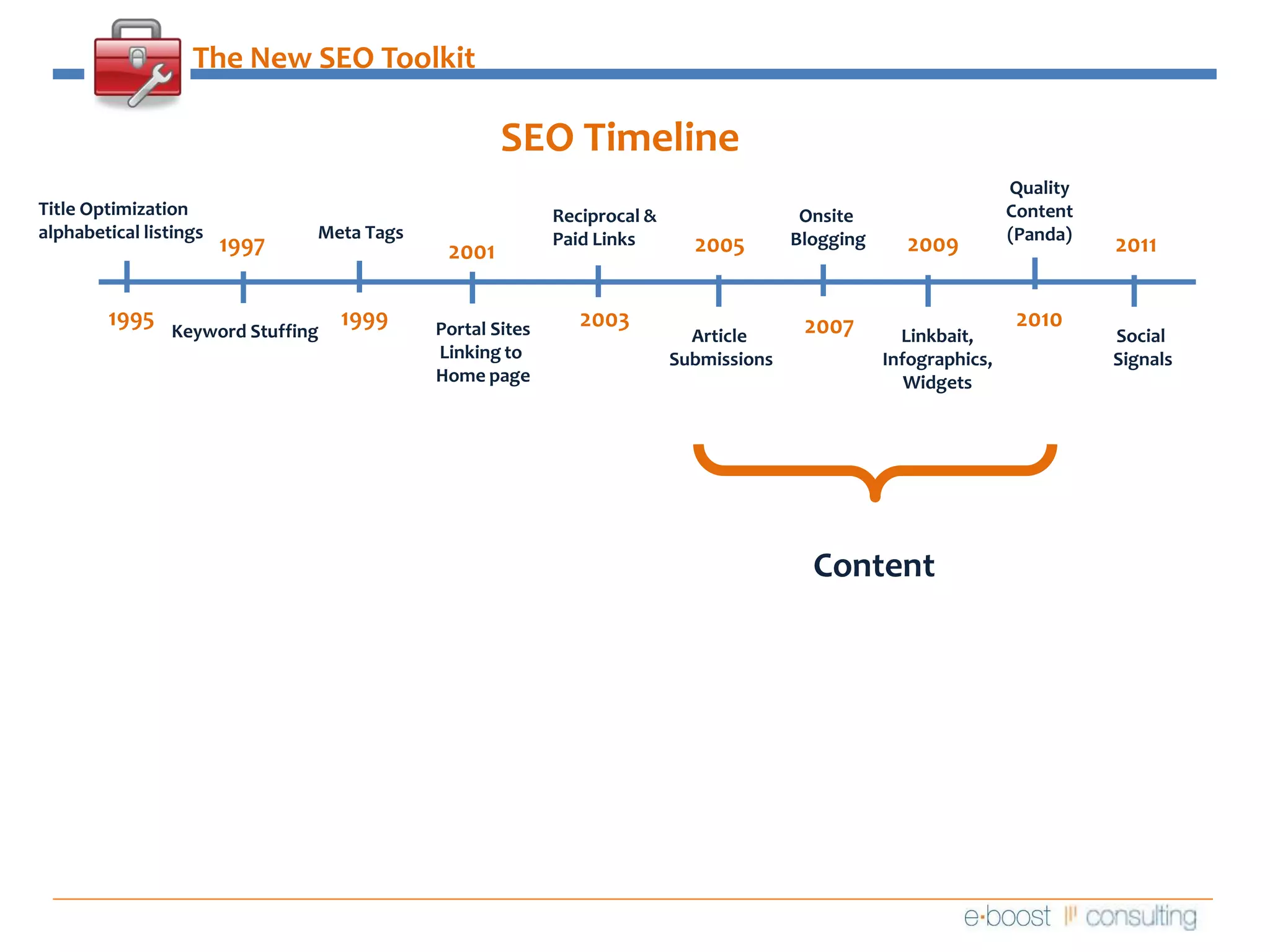 The New SEO Toolkit

SEO Timeline

Title Optimization alphabetical listings

1995

1997

Keyword Stuffing

Meta Tags

1999

2001

Portal Sites Linking to Home page

Reciprocal & Paid Links

2003

2005

Article Submissions

Onsite Blogging

2007

2009

Linkbait, Infographics, Widgets

Quality Content (Panda)

2010

2011

Social Signals

Content

e·boost consulting